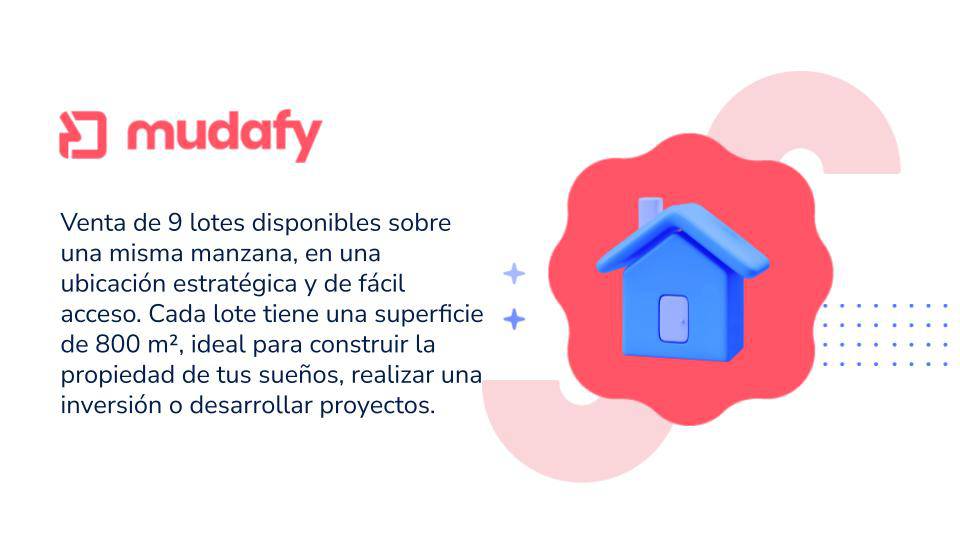 mudafy

Venta de 9 lotes disponibles sobre una misma manzana, en una ubicación estratégica y de fácil acceso. Cada lote tiene una superficie de 800 m², ideal para construir la propiedad de tus sueños, realizar una inversión o desarrollar proyectos.